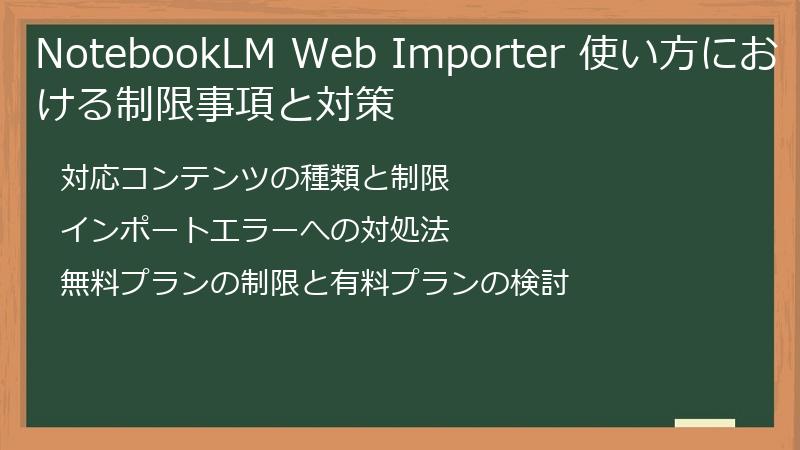 NotebookLM Web Importer 使い方における制限事項と対策

対応コンテンツの種類と制限

インポートエラーへの対処法

無料プランの制限と有料プランの検討